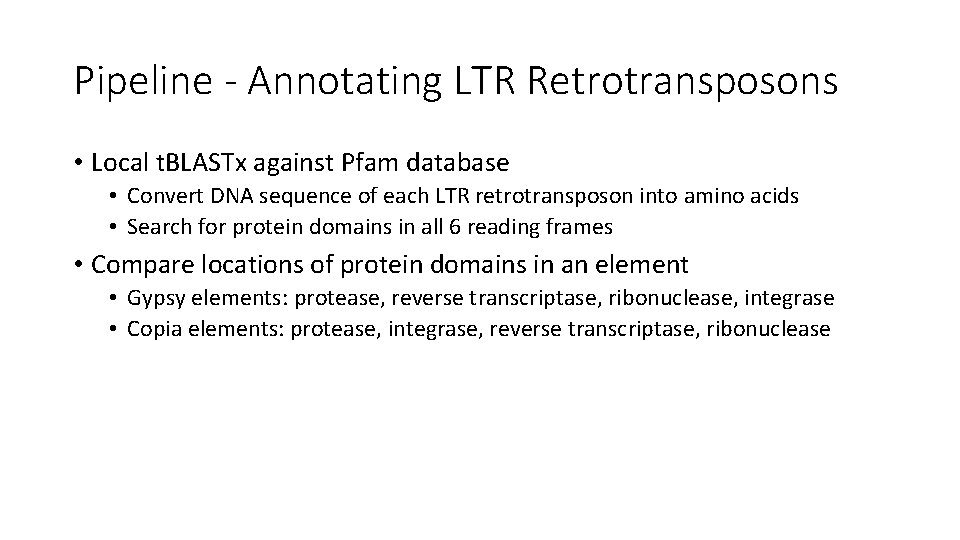 Pipeline - Annotating LTR Retrotransposons

• Local tBLASTx against Pfam database
  • Convert DNA sequence of each LTR retrotransposon into amino acids
  • Search for protein domains in all 6 reading frames

• Compare locations of protein domains in an element
  • Gypsy elements: protease, reverse transcriptase, ribonuclease, integrase
  • Copia elements: protease, integrase, reverse transcriptase, ribonuclease